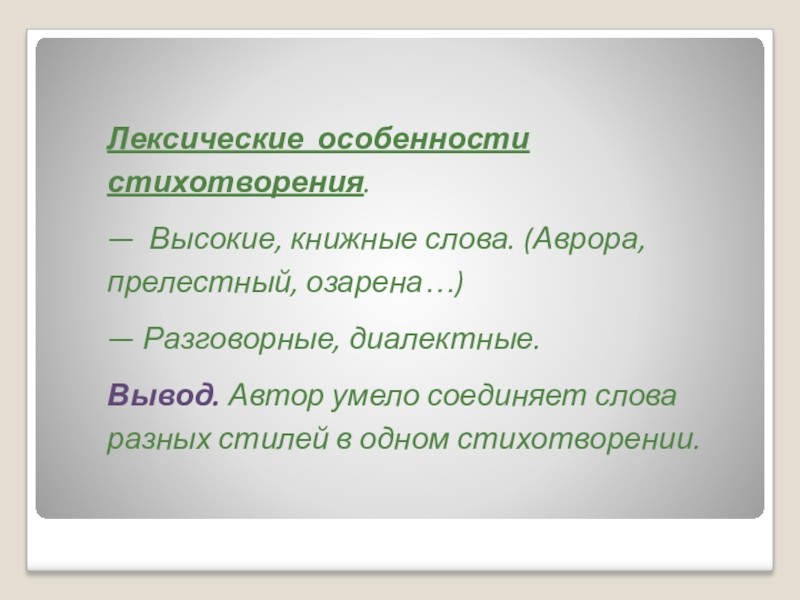 Лексические особенности стихотворения.

— Высокие, книжные слова. (Аврора, прелестный, озарена…)

— Разговорные, диалектные.

Вывод. Автор умело соединяет слова разных стилей в одном стихотворении.